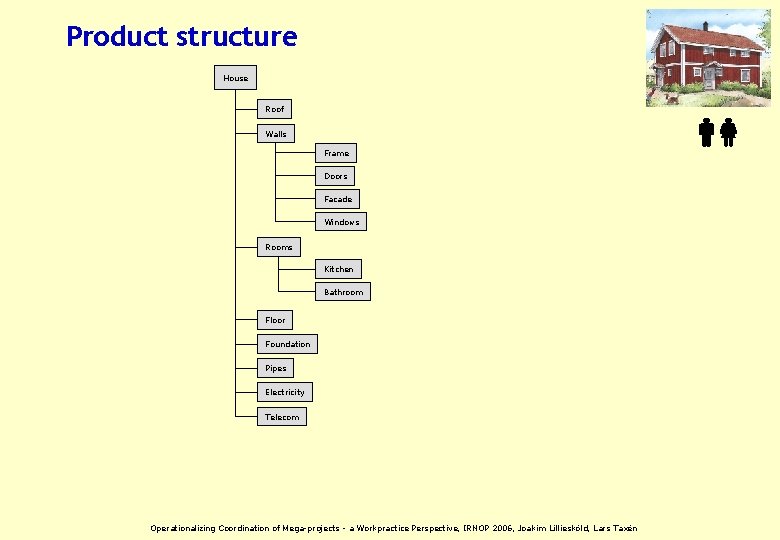 Product structure

House

Roof

Walls

Frame

Doors

Facade

Windows

Rooms

Kitchen

Bathroom

Floor

Foundation

Pipes

Electricity

Telecom

Operationalizing Coordination of Mega-projects - a Workpractice Perspective, IRNOP 2006, Joakim Lilliesköld, Lars Taxén